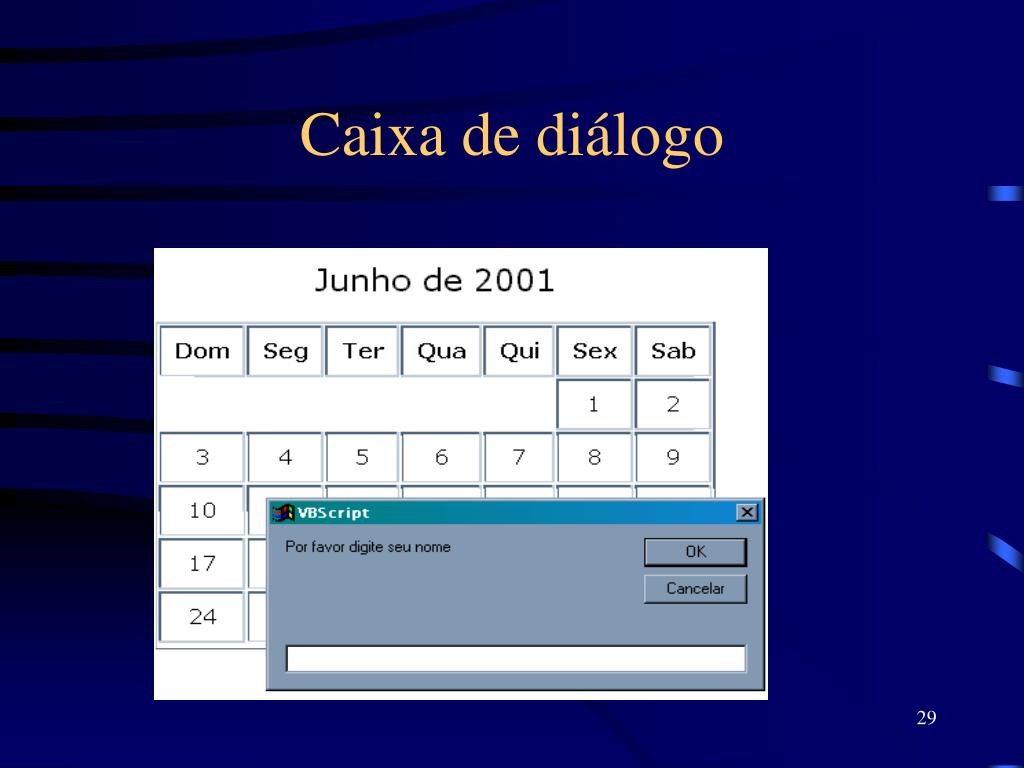 Caixa de diálogo

Junho de 2001

| Dom | Seg | Ter | Qua | Qui | Sex | Sab |
|---|---|---|---|---|---|---|
| | | | | | 1 | 2 |
| 3 | 4 | 5 | 6 | 7 | 8 | 9 |
| 10 | | | | | | |
| 17 | | | | | | |
| 24 | | | | | | |

VBScript

Por favor digite seu nome

OK

Cancelar

29